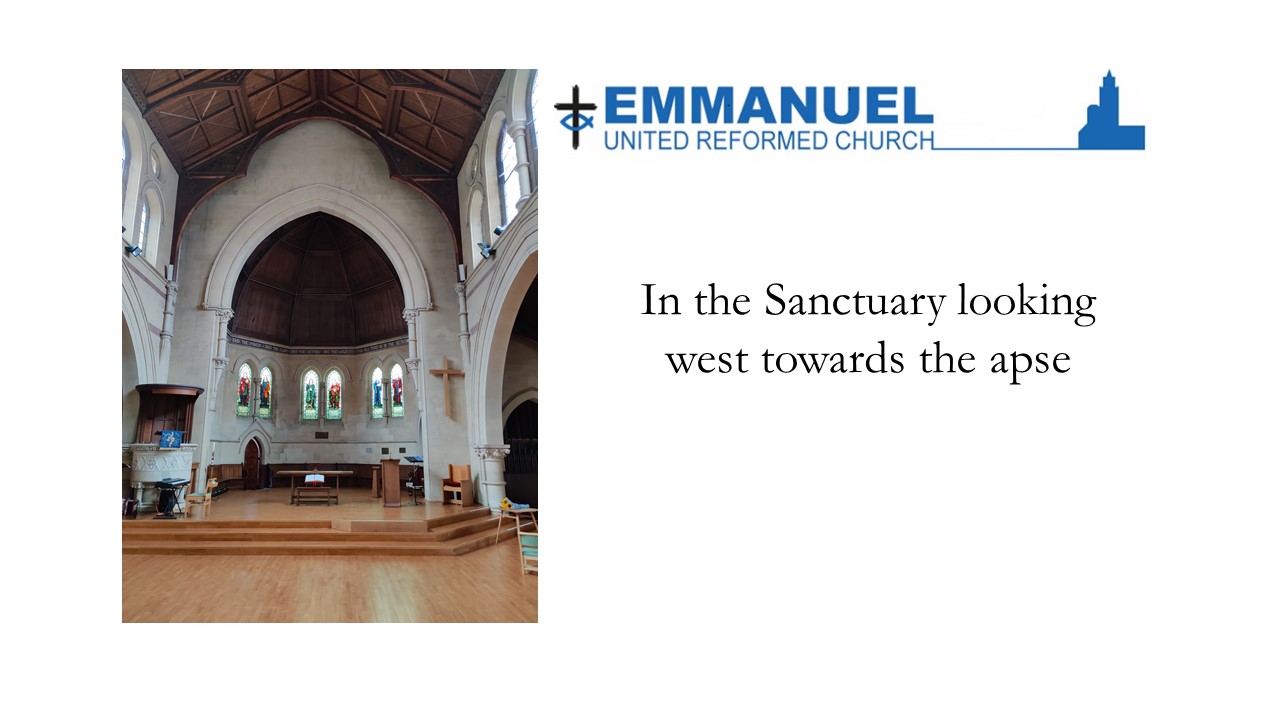 EMMANUEL
UNITED REFORMED CHURCH

In the Sanctuary looking west towards the apse